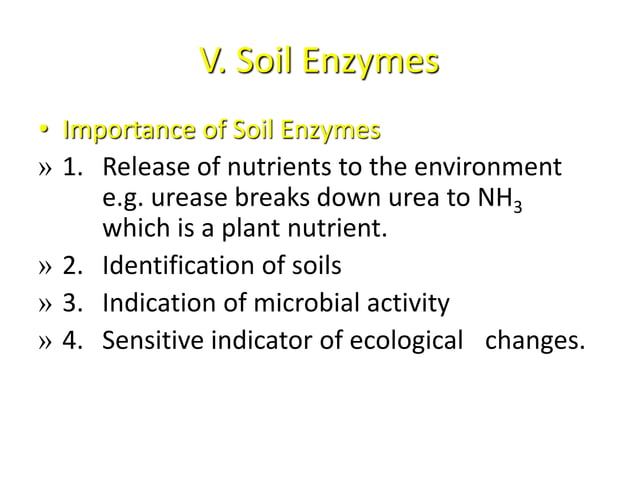 V. Soil Enzymes

• Importance of Soil Enzymes

» 1. Release of nutrients to the environment e.g. urease breaks down urea to $NH_3$ which is a plant nutrient.

» 2. Identification of soils

» 3. Indication of microbial activity

» 4. Sensitive indicator of ecological changes.